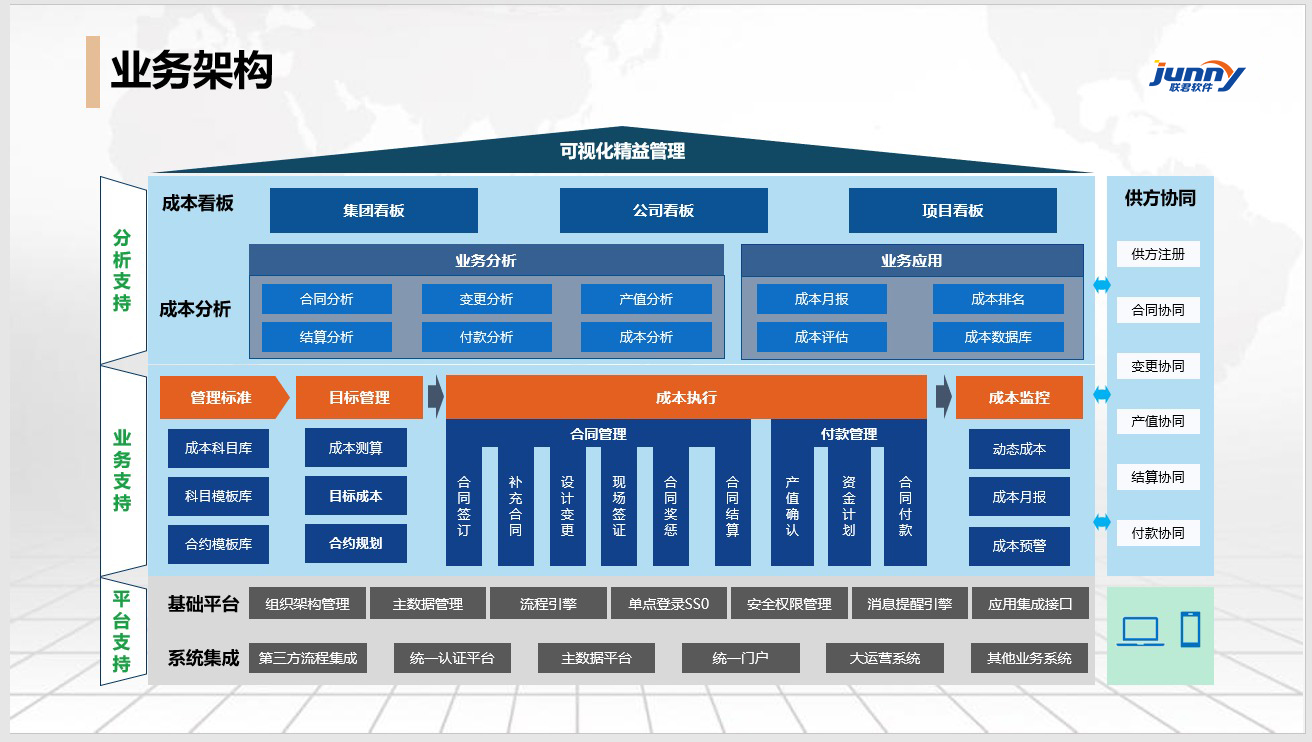 业务架构

junny 联君软件

可视化精益管理

分析支持

成本看板
集团看板
公司看板
项目看板

成本分析
业务分析
合同分析
变更分析
产值分析
结算分析
付款分析
成本分析

业务应用
成本月报
成本排名
成本评估
成本数据库

业务支持

管理标准
成本科目库
科目模板库
合约模板库

目标管理
成本测算
目标成本
合约规划

成本执行
合同管理
合同签订
补充合同
设计变更
现场签证
合同奖惩
合同结算
付款管理
产值确认
资金计划
合同付款

成本监控
动态成本
成本月报
成本预警

平台支持

基础平台
组织架构管理
主数据管理
流程引擎
单点登录SSO
安全权限管理
消息提醒引擎
应用集成接口

系统集成
第三方流程集成
统一认证平台
主数据平台
统一门户
大运营系统
其他业务系统

供方协同
供方注册
合同协同
变更协同
产值协同
结算协同
付款协同